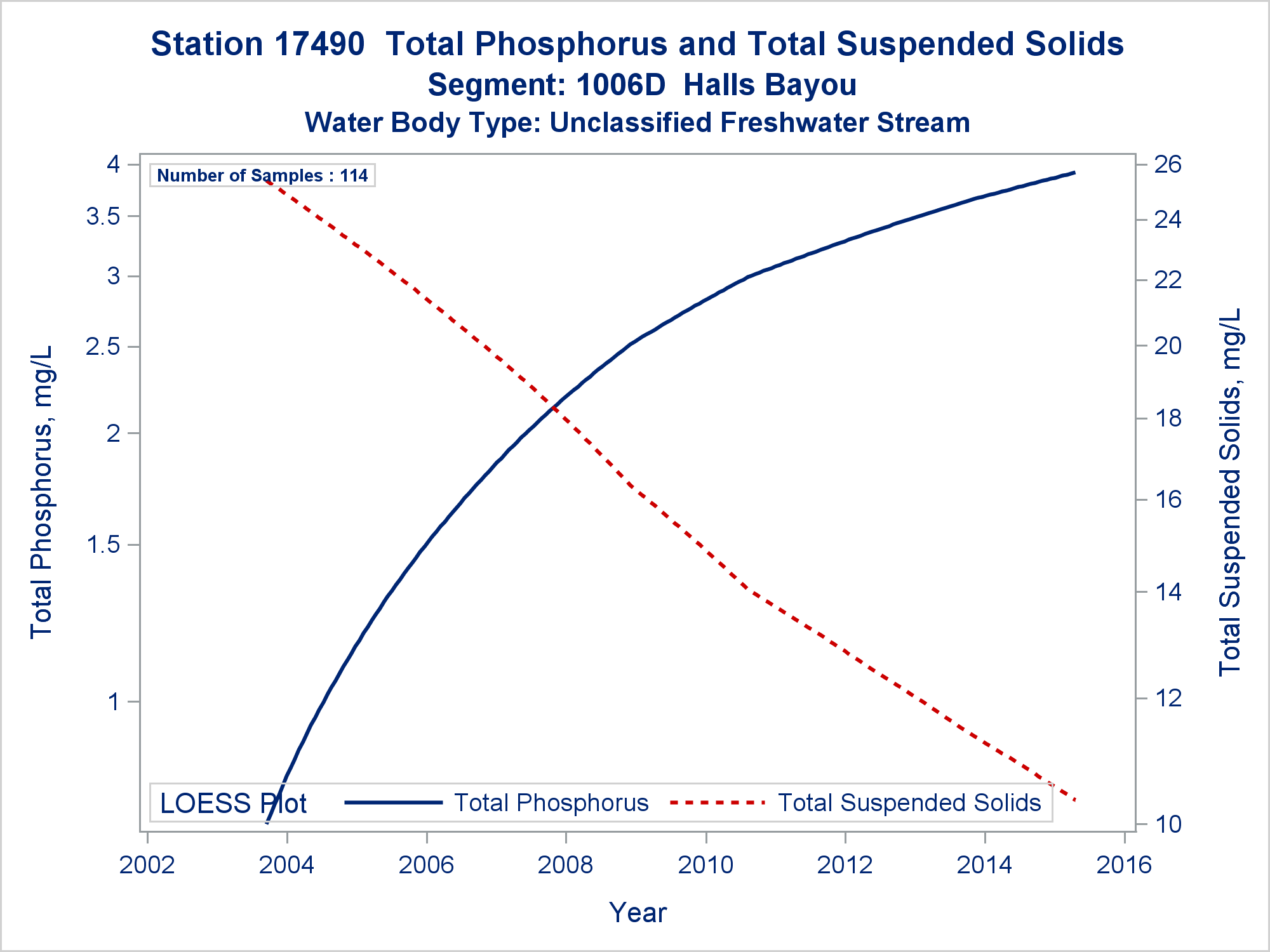 Station 17490 Total Phosphorus and Total Suspended Solids
Segment: 1006D Halls Bayou
Water Body Type: Unclassified Freshwater Stream

Number of Samples : 114

Total Phosphorus, mg/L

4
3.5
3
2.5
2
1.5
1

Total Suspended Solids, mg/L

26
24
22
20
18
16
14
12
10

LOESS Plot Total Phosphorus Total Suspended Solids

2002 2004 2006 2008 2010 2012 2014 2016

Year